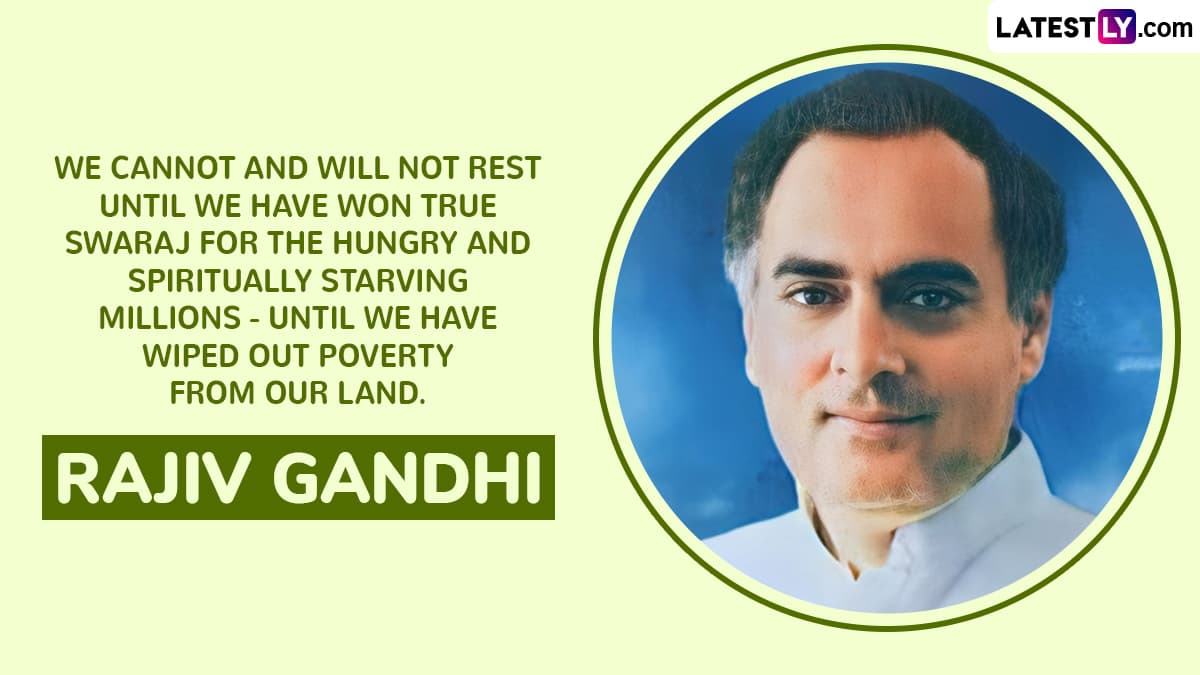 LATESTLY.com

WE CANNOT AND WILL NOT REST UNTIL WE HAVE WON TRUE SWARAJ FOR THE HUNGRY AND SPIRITUALLY STARVING MILLIONS - UNTIL WE HAVE WIPED OUT POVERTY FROM OUR LAND.

RAJIV GANDHI